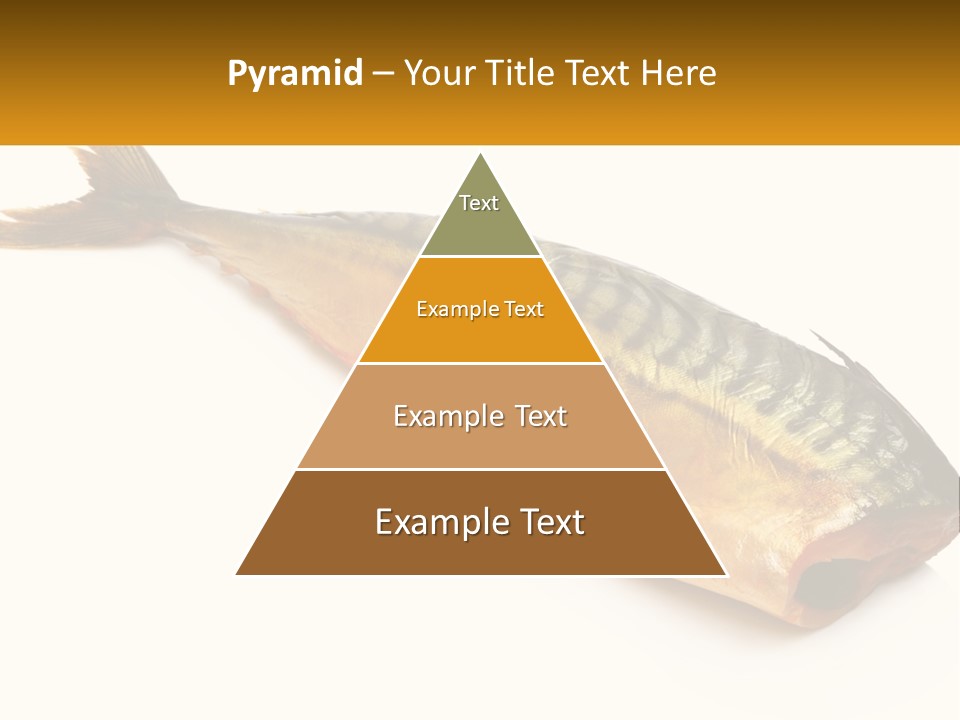 Pyramid – Your Title Text Here

Text

Example Text

Example Text

Example Text